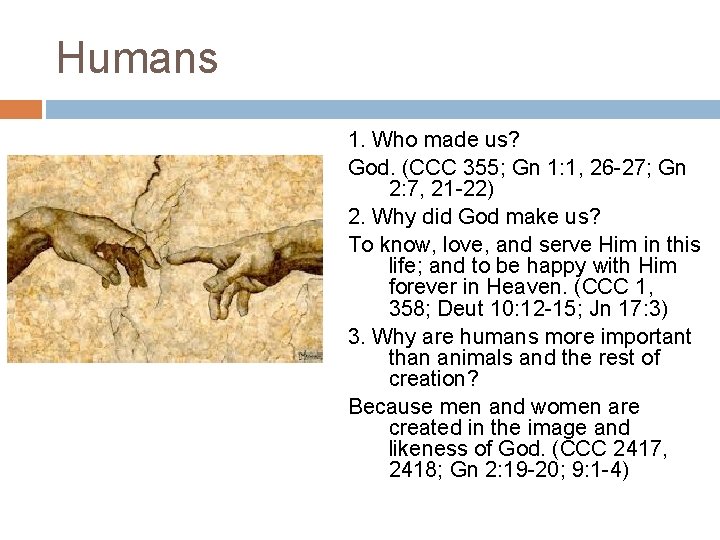 Humans

1. Who made us?

God. (CCC 355; Gn 1:1, 26-27; Gn 2:7, 21-22)

2. Why did God make us?

To know, love, and serve Him in this life; and to be happy with Him forever in Heaven. (CCC 1, 358; Deut 10:12-15; Jn 17:3)

3. Why are humans more important than animals and the rest of creation?

Because men and women are created in the image and likeness of God. (CCC 2417, 2418; Gn 2:19-20; 9:1-4)